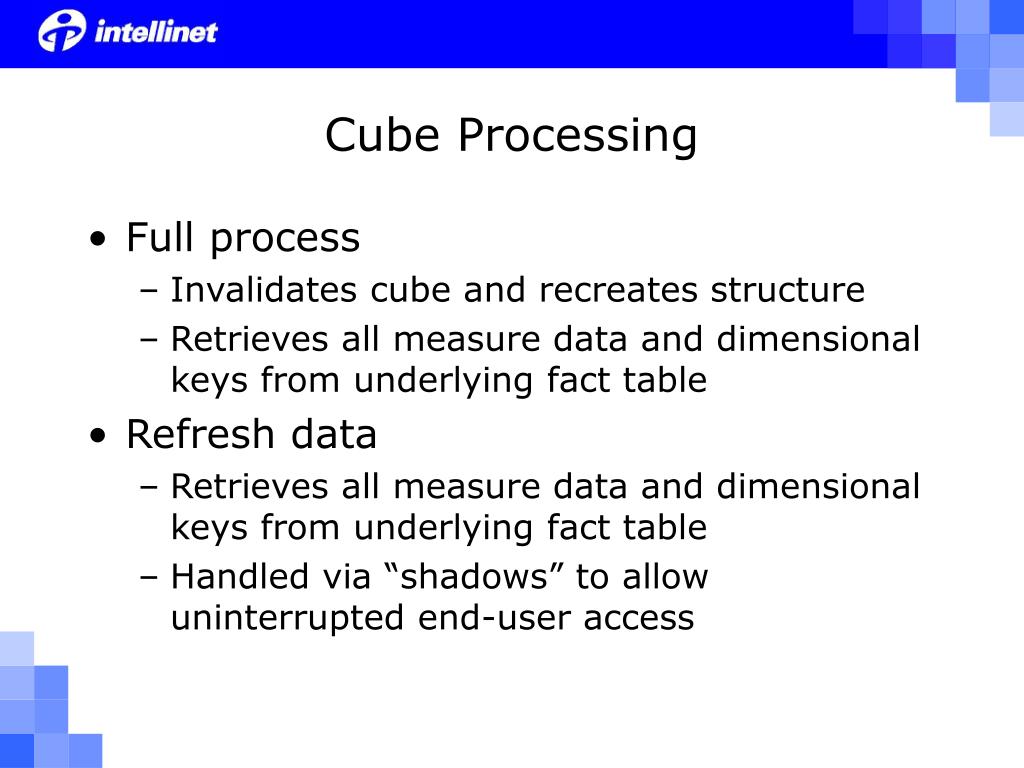 intellinet

Cube Processing

• Full process
 – Invalidates cube and recreates structure
 – Retrieves all measure data and dimensional keys from underlying fact table
• Refresh data
 – Retrieves all measure data and dimensional keys from underlying fact table
 – Handled via “shadows” to allow uninterrupted end-user access